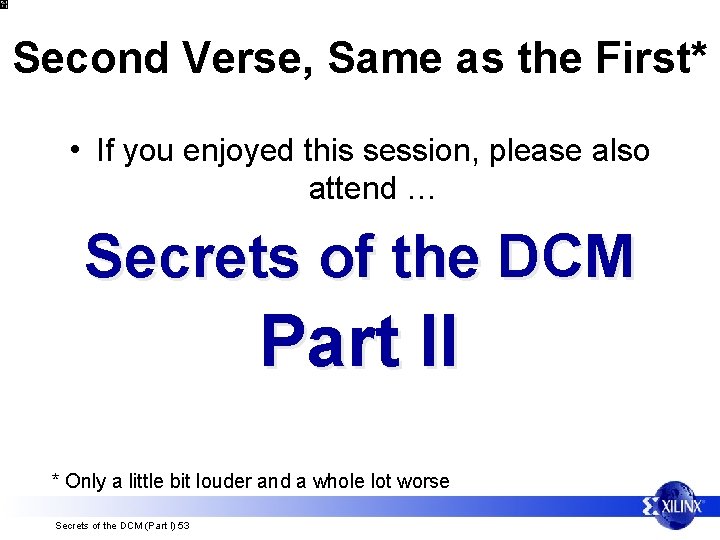 Second Verse, Same as the First*

• If you enjoyed this session, please also attend …

Secrets of the DCM

Part II

* Only a little bit louder and a whole lot worse

XILINX

Secrets of the DCM (Part I) 53